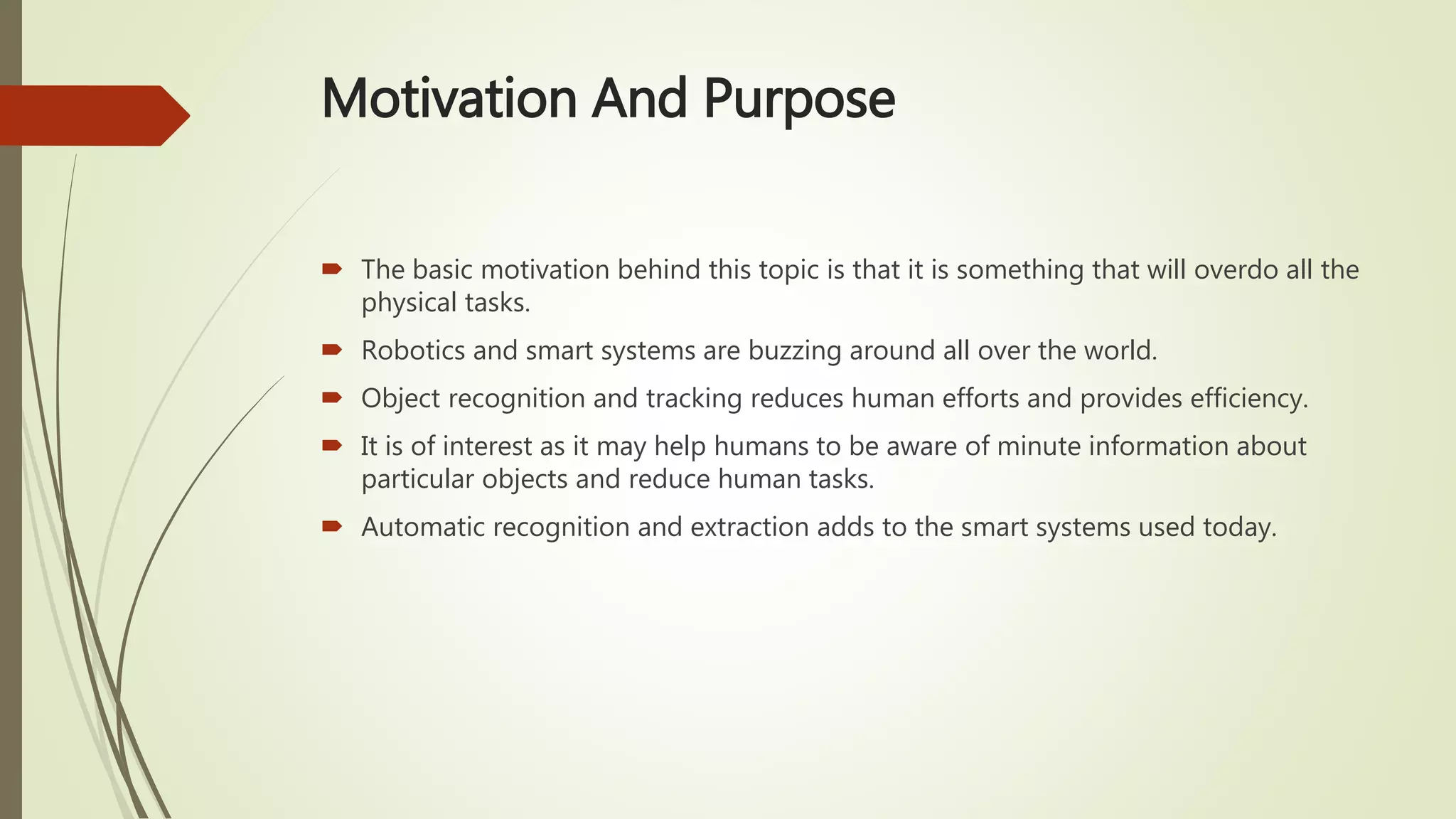 Motivation And Purpose

The basic motivation behind this topic is that it is something that will overdo all the physical tasks.

Robotics and smart systems are buzzing around all over the world.

Object recognition and tracking reduces human efforts and provides efficiency.

It is of interest as it may help humans to be aware of minute information about particular objects and reduce human tasks.

Automatic recognition and extraction adds to the smart systems used today.